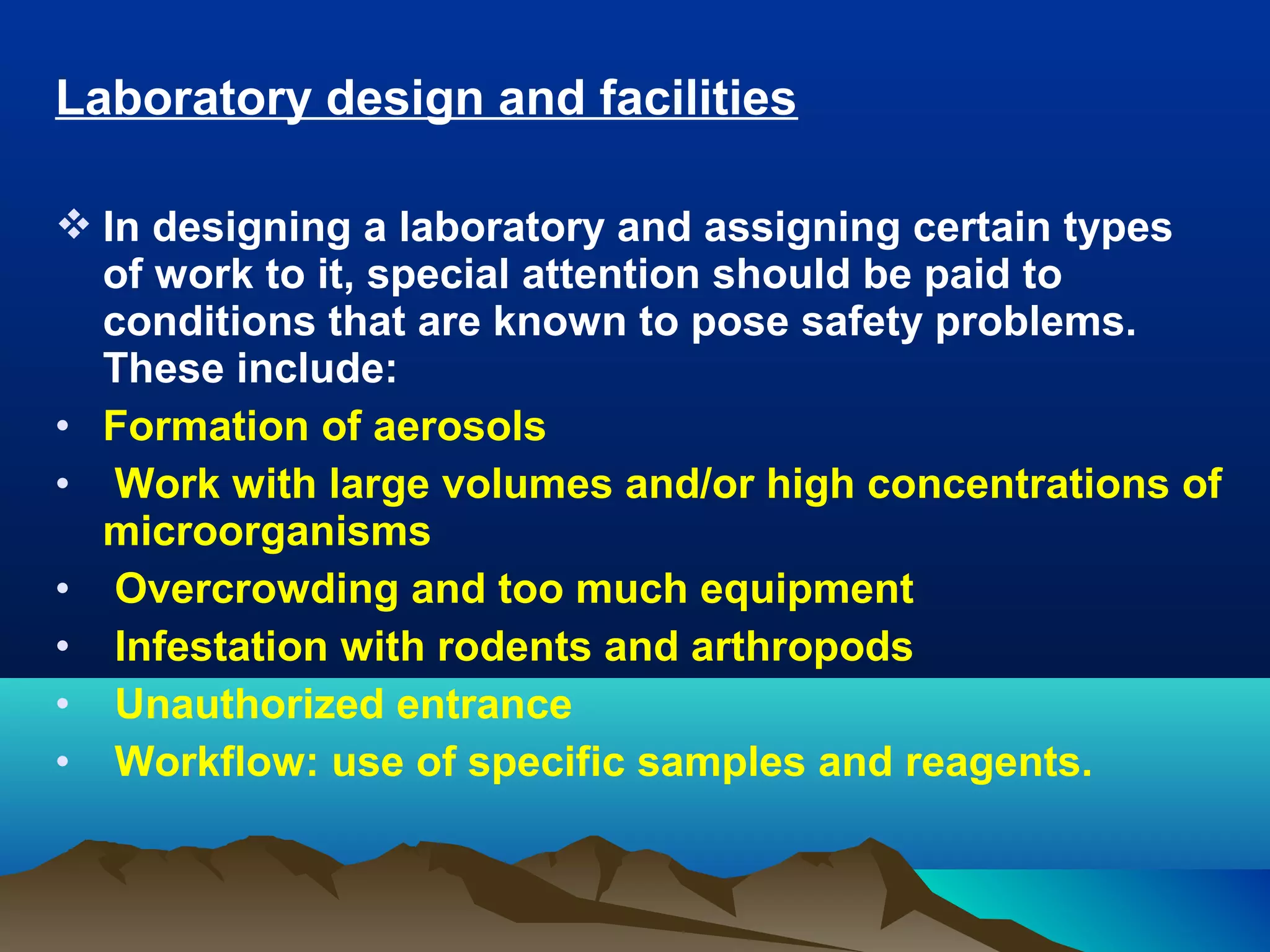 Laboratory design and facilities

❖ In designing a laboratory and assigning certain types of work to it, special attention should be paid to conditions that are known to pose safety problems. These include:

• Formation of aerosols
• Work with large volumes and/or high concentrations of microorganisms
• Overcrowding and too much equipment
• Infestation with rodents and arthropods
• Unauthorized entrance
• Workflow: use of specific samples and reagents.